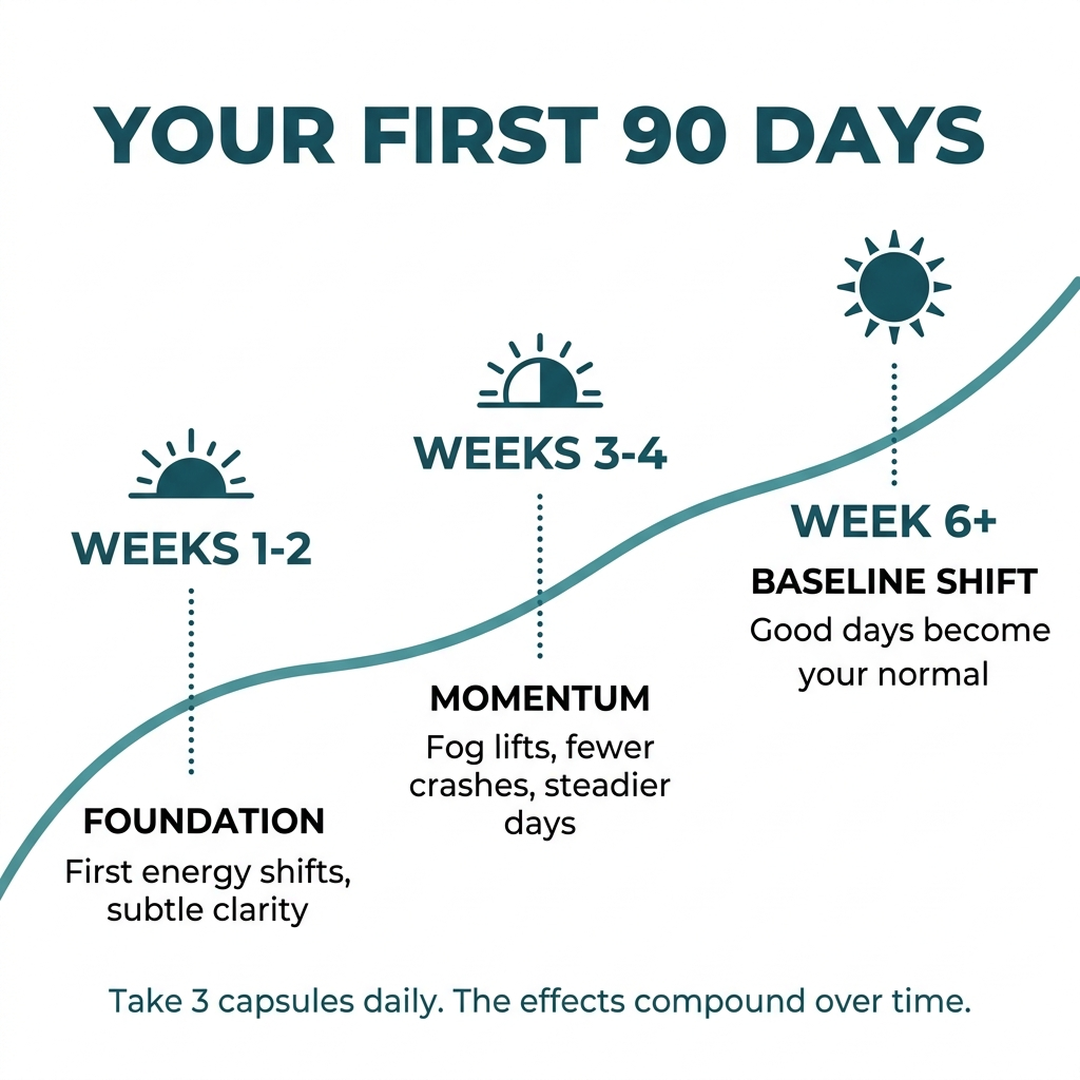 YOUR FIRST 90 DAYS

WEEKS 1-2

FOUNDATION

First energy shifts, subtle clarity

WEEKS 3-4

MOMENTUM

Fog lifts, fewer crashes, steadier days

WEEK 6+

BASELINE SHIFT

Good days become your normal

Take 3 capsules daily. The effects compound over time.